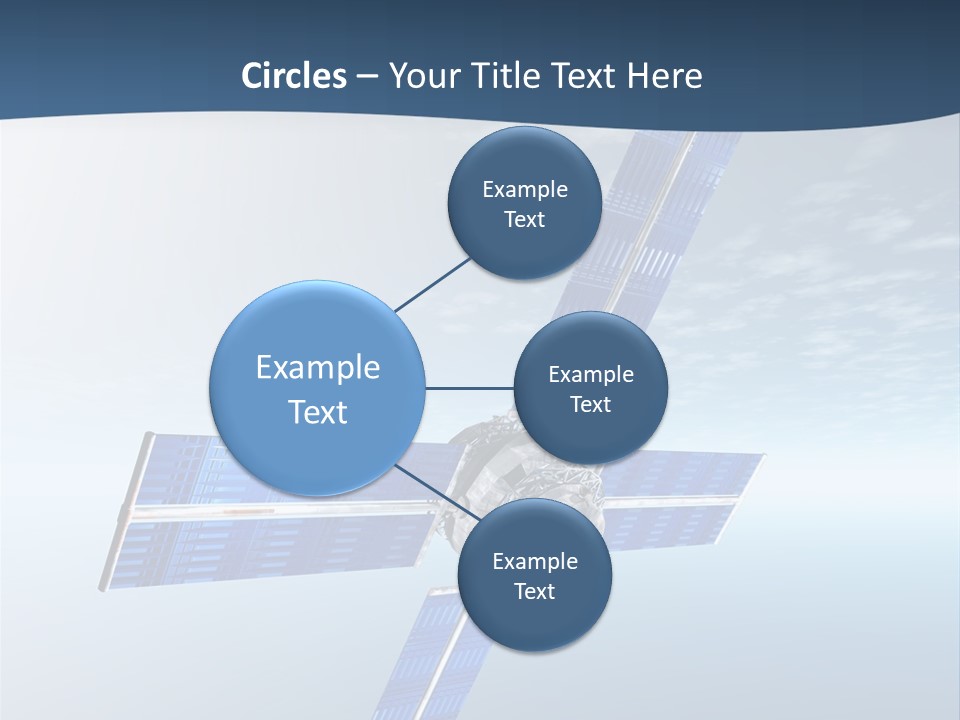 Circles – Your Title Text Here

Example Text

Example Text

Example Text

Example Text